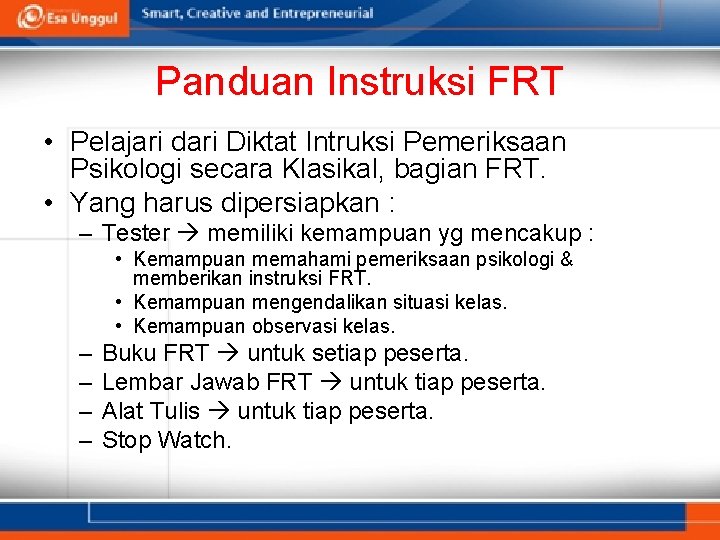 Esa Unggul

Smart, Creative and Entrepreneurial

Panduan Instruksi FRT

• Pelajari dari Diktat Intruksi Pemeriksaan Psikologi secara Klasikal, bagian FRT.

• Yang harus dipersiapkan :

– Tester → memiliki kemampuan yg mencakup :

• Kemampuan memahami pemeriksaan psikologi & memberikan instruksi FRT.

• Kemampuan mengendalikan situasi kelas.

• Kemampuan observasi kelas.

– Buku FRT → untuk setiap peserta.

– Lembar Jawab FRT → untuk tiap peserta.

– Alat Tulis → untuk tiap peserta.

– Stop Watch.